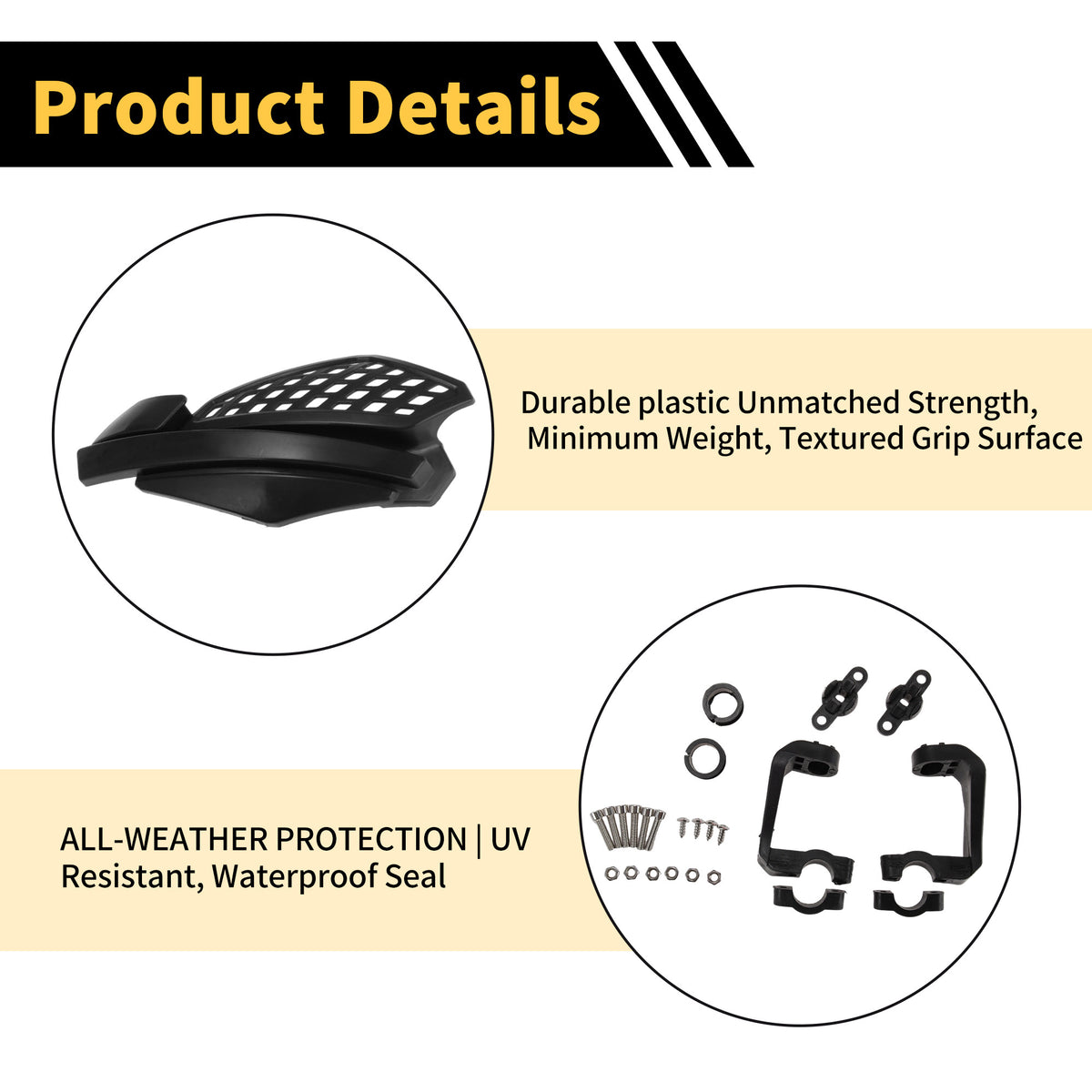 Product Details

Durable plastic Unmatched Strength, Minimum Weight, Textured Grip Surface

ALL-WEATHER PROTECTION | UV Resistant, Waterproof Seal